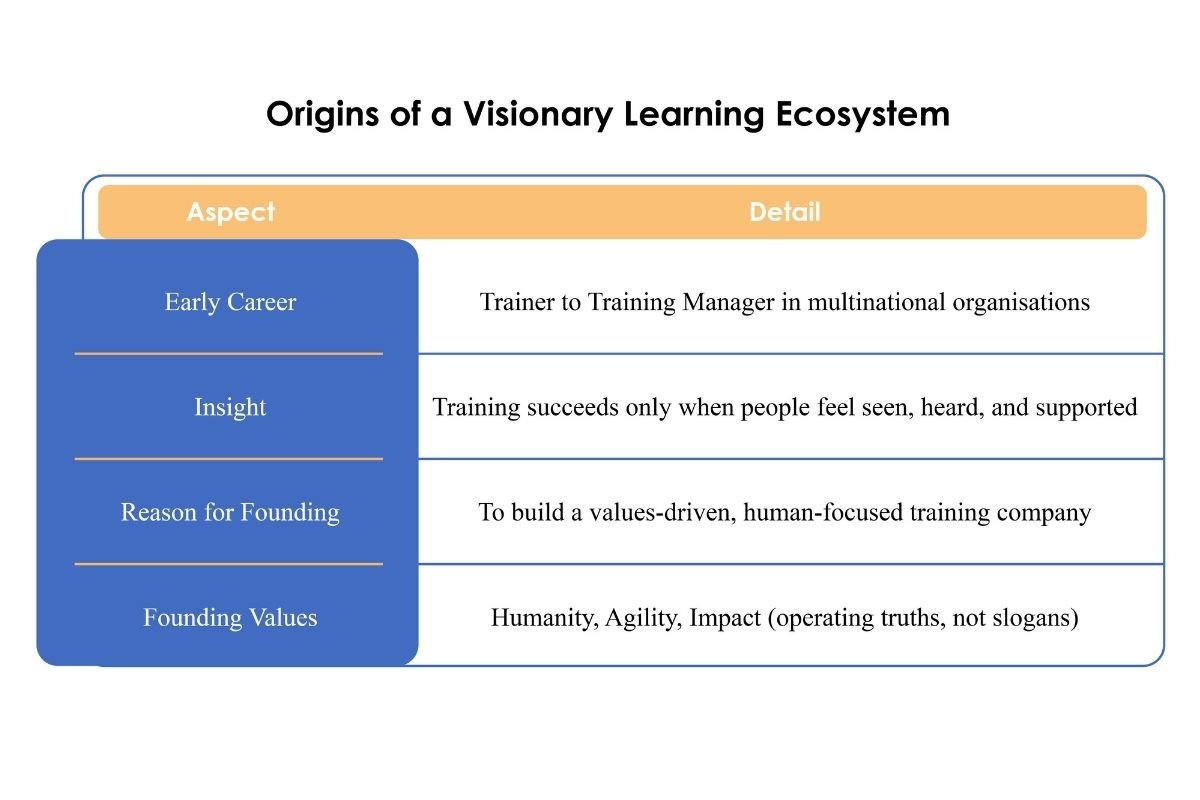 Origins of a Visionary Learning Ecosystem

| Aspect | Detail |
|---|---|
| Early Career | Trainer to Training Manager in multinational organisations |
| Insight | Training succeeds only when people feel seen, heard, and supported |
| Reason for Founding | To build a values-driven, human-focused training company |
| Founding Values | Humanity, Agility, Impact (operating truths, not slogans) |